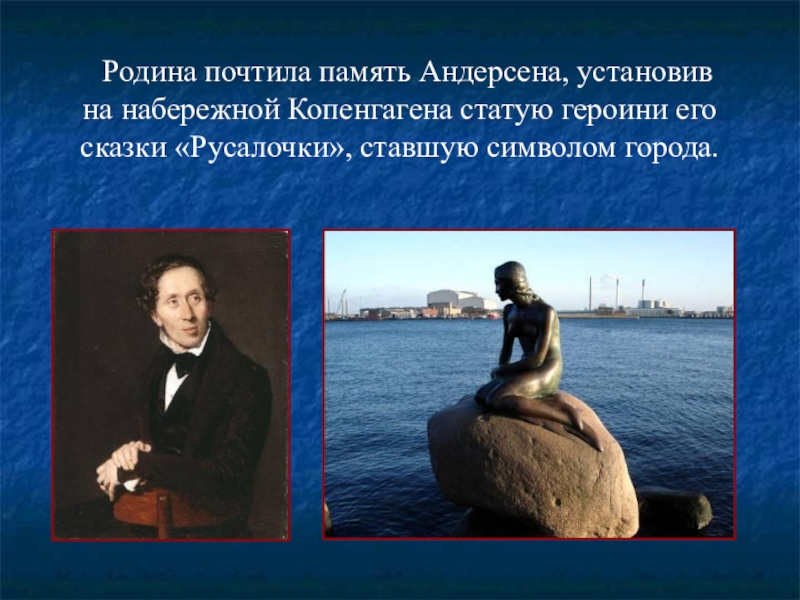 Родина почтила память Андерсена, установив на набережной Копенгагена статую героини его сказки «Русалочки», ставшую символом города.